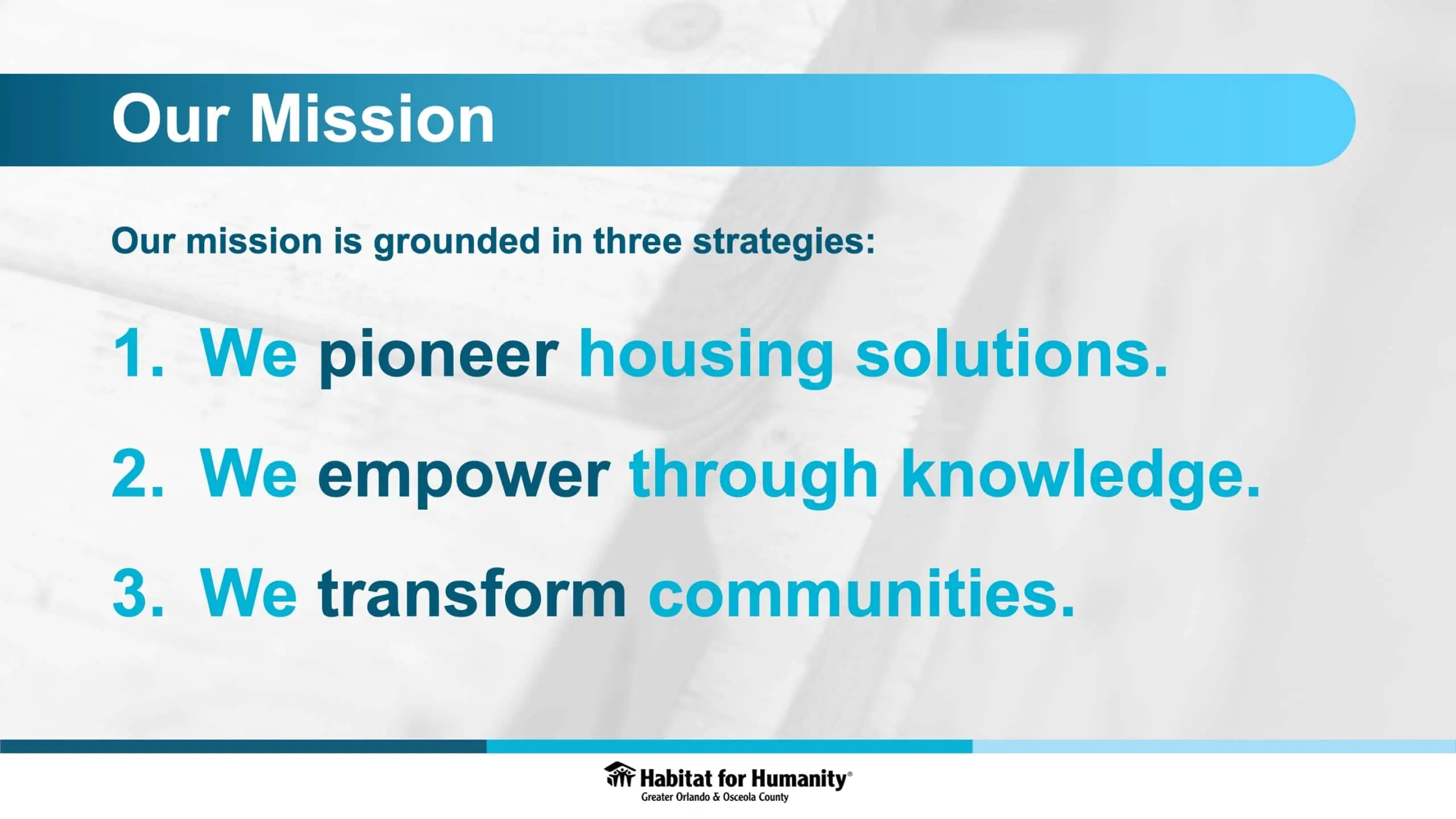 Our Mission

Our mission is grounded in three strategies:

1. We pioneer housing solutions.
2. We empower through knowledge.
3. We transform communities.

Habitat for Humanity®
Greater Orlando & Osceola County